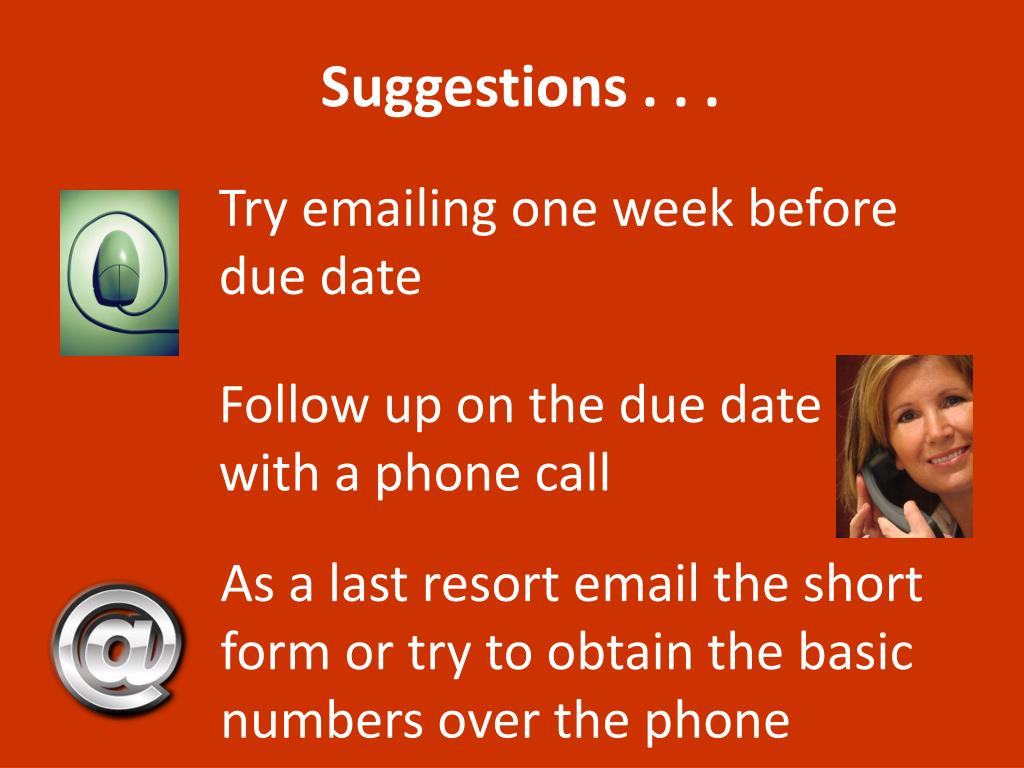 Suggestions . . .

Try emailing one week before due date

Follow up on the due date with a phone call

As a last resort email the short form or try to obtain the basic numbers over the phone